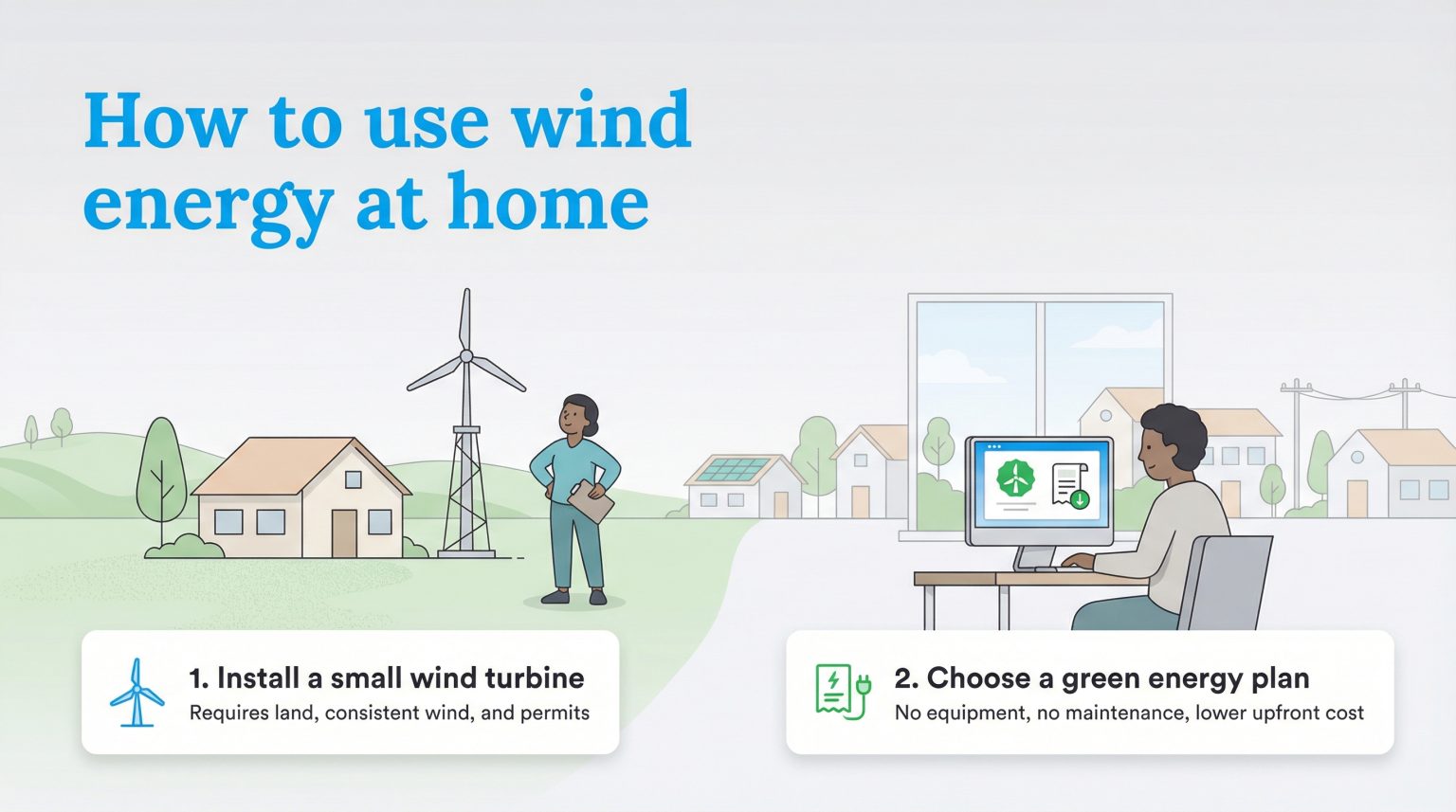 How to use wind energy at home

1. Install a small wind turbine
Requires land, consistent wind, and permits

2. Choose a green energy plan
No equipment, no maintenance, lower upfront cost